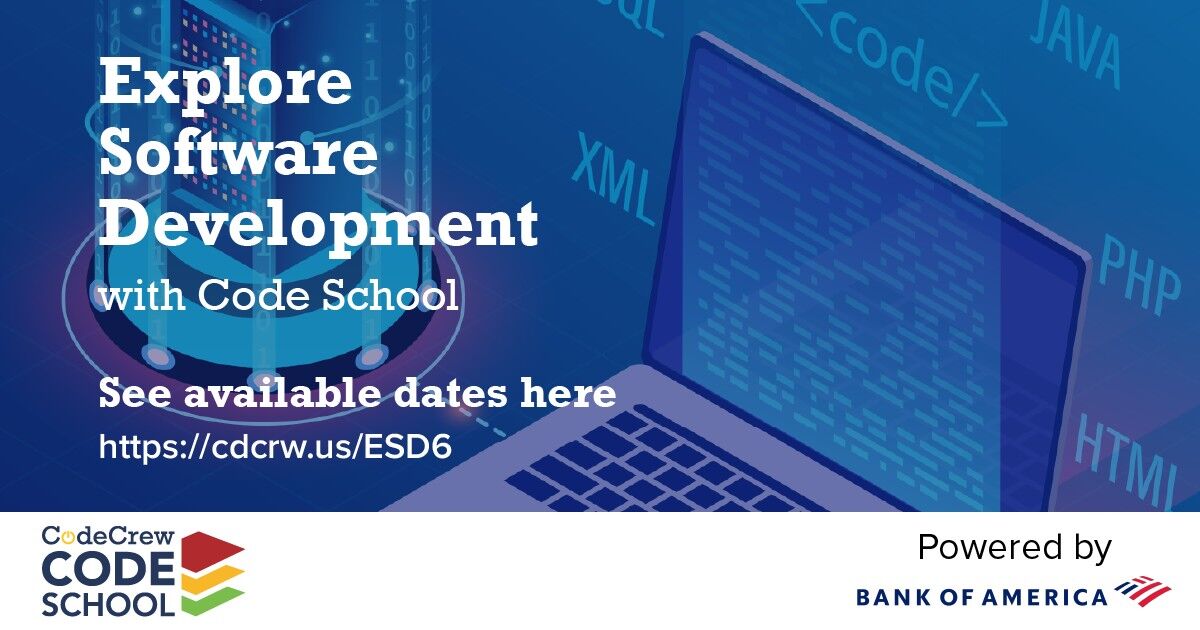 Explore Software Development
with Code School

See available dates here
https://cdcrw.us/ESD6

SQL
<code/>
JAVA
XML
PHP
HTML

CodeCrew
CODE
SCHOOL

Powered by
BANK OF AMERICA